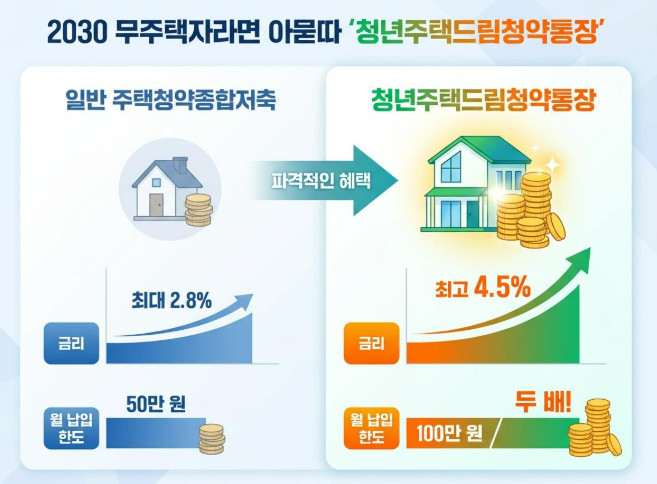 2030 무주택자라면 아묻따 '청년주택드림청약통장'

일반 주택청약종합저축

파격적인 혜택

청년주택드림청약통장

최대 2.8%

금리

50만 원

월 납입 한도

최고 4.5%

금리

두 배!

월 납입 한도

100만 원